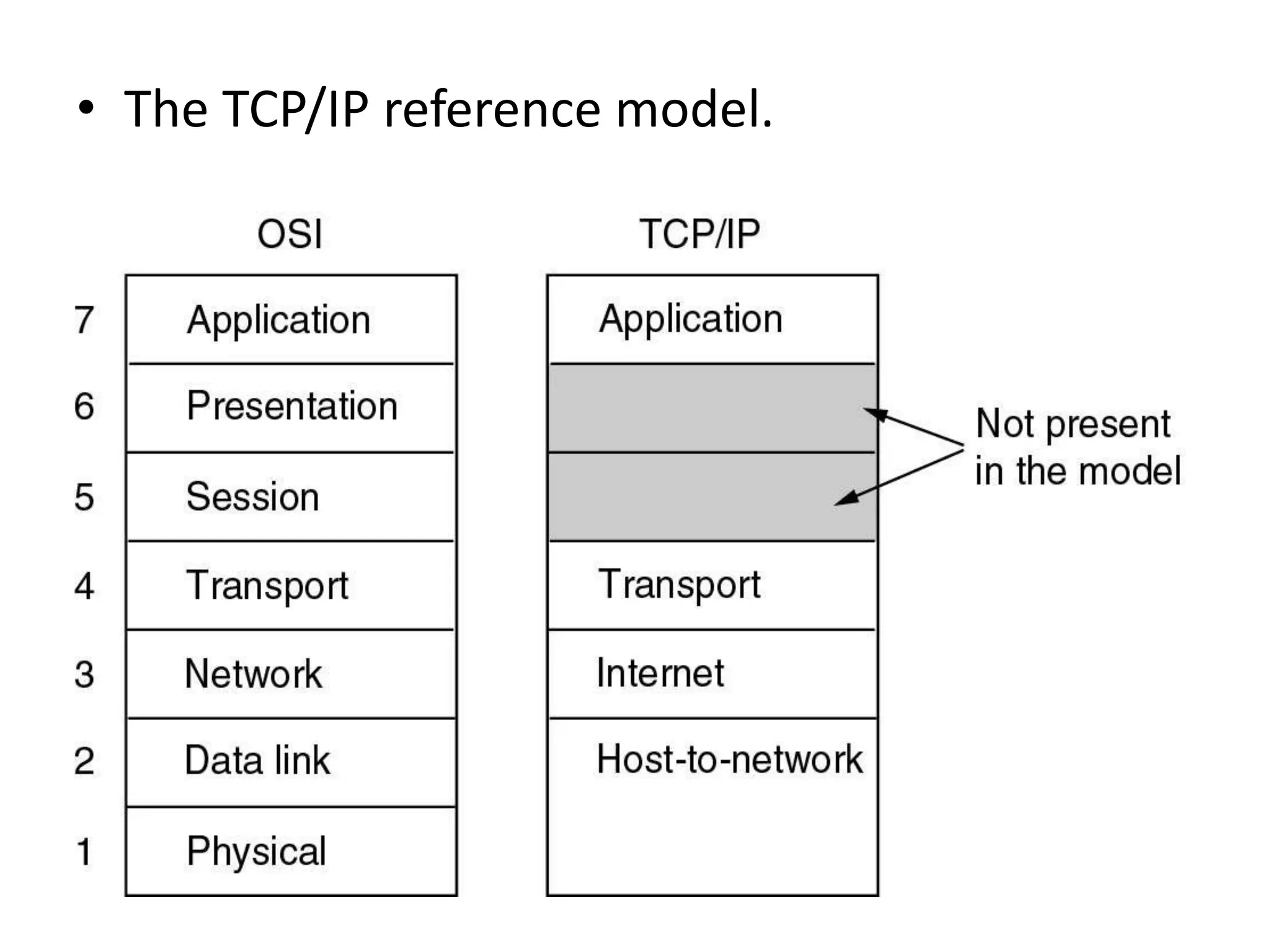 • The TCP/IP reference model.

OSI

7 Application
6 Presentation
5 Session
4 Transport
3 Network
2 Data link
1 Physical

TCP/IP

Application

Transport
Internet
Host-to-network

Not present in the model